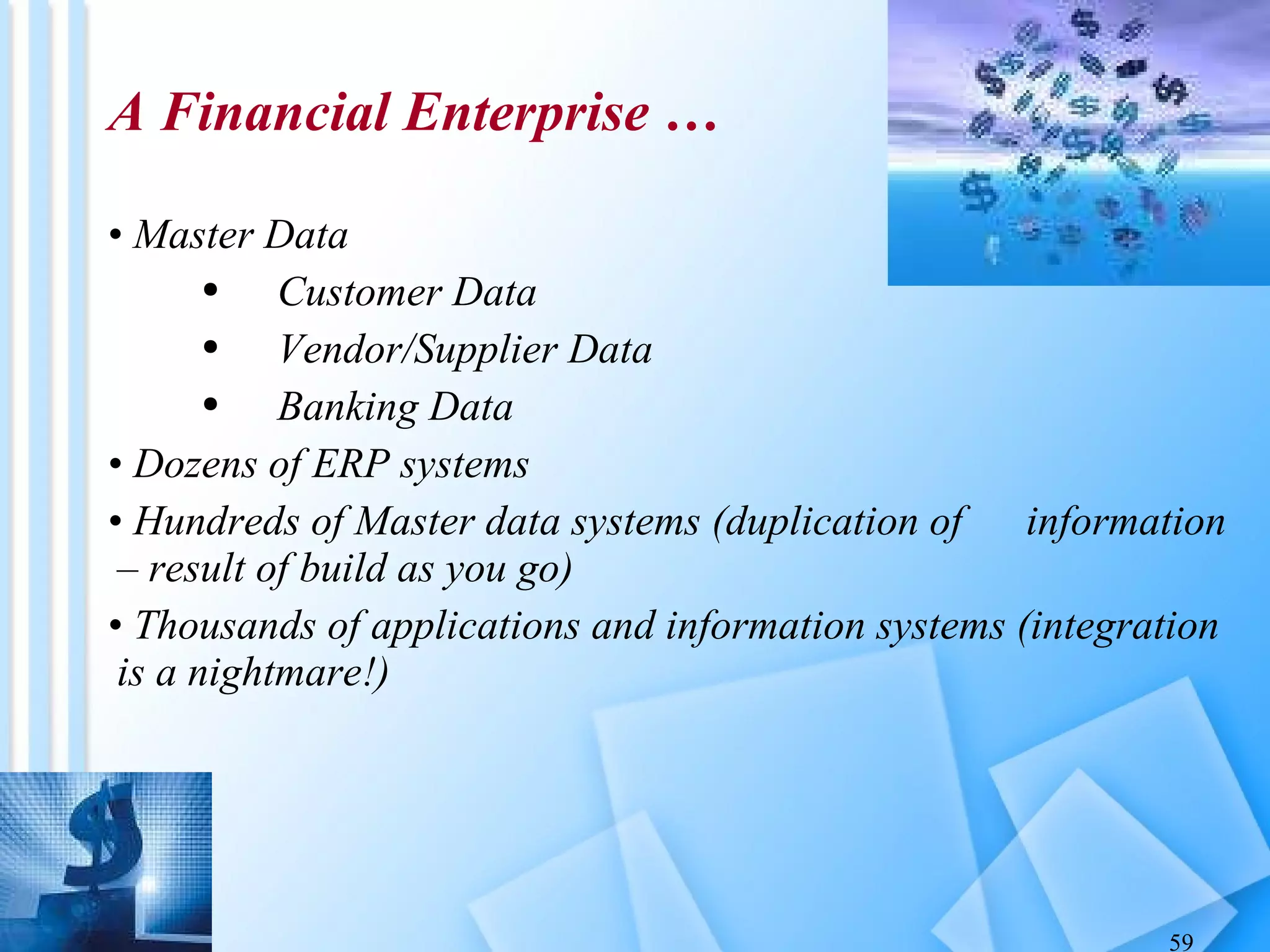 A Financial Enterprise …

• Master Data
• Customer Data
• Vendor/Supplier Data
• Banking Data
• Dozens of ERP systems
• Hundreds of Master data systems (duplication of information – result of build as you go)
• Thousands of applications and information systems (integration is a nightmare!)

59